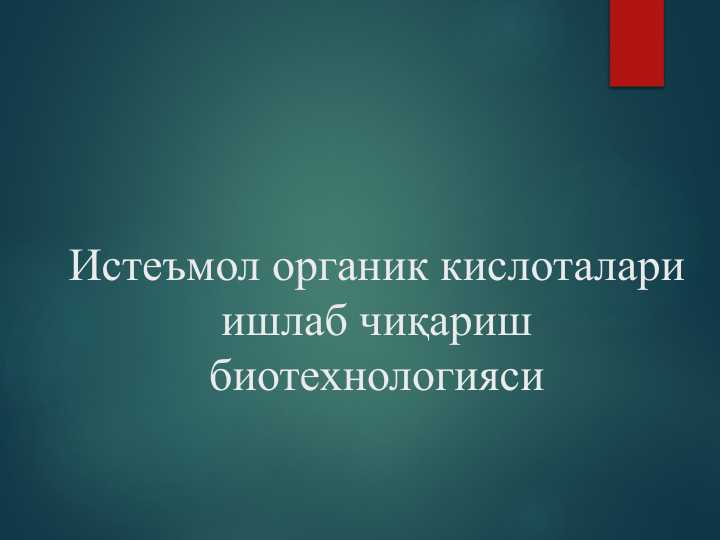 Истеъмол органик кислоталари ишлаб чиқариш биотехнологияси